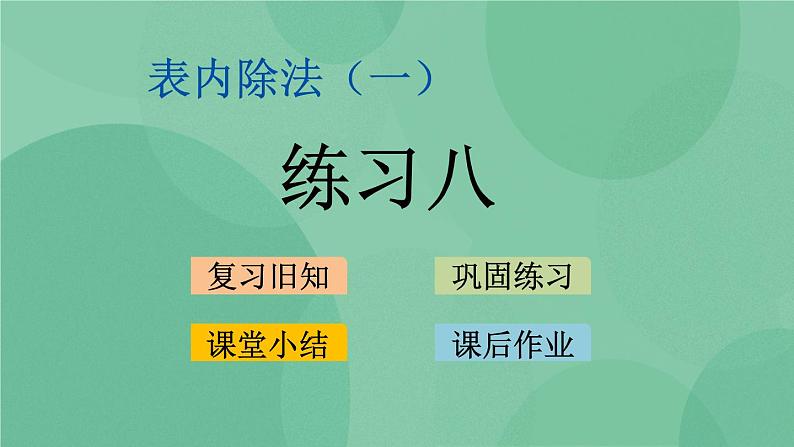 表内除法（一）

练习八

复习旧知

巩固练习

课堂小结

课后作业